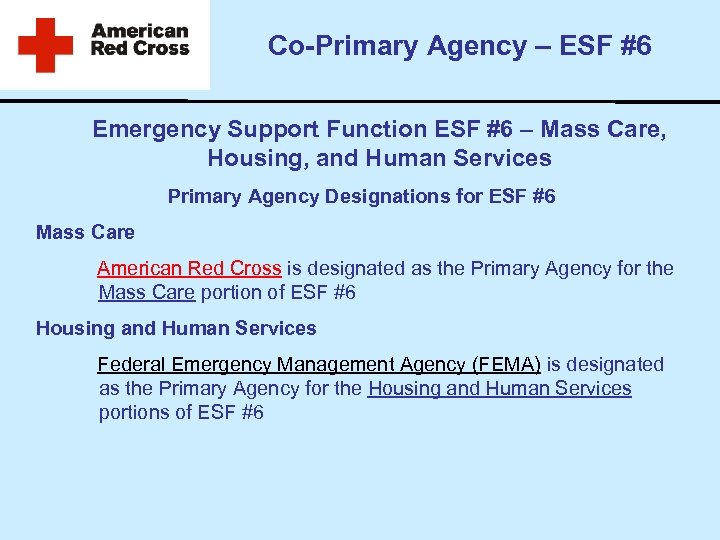 American Red Cross

Co-Primary Agency – ESF #6

Emergency Support Function ESF #6 – Mass Care, Housing, and Human Services

Primary Agency Designations for ESF #6

Mass Care

American Red Cross is designated as the Primary Agency for the Mass Care portion of ESF #6

Housing and Human Services

Federal Emergency Management Agency (FEMA) is designated as the Primary Agency for the Housing and Human Services portions of ESF #6